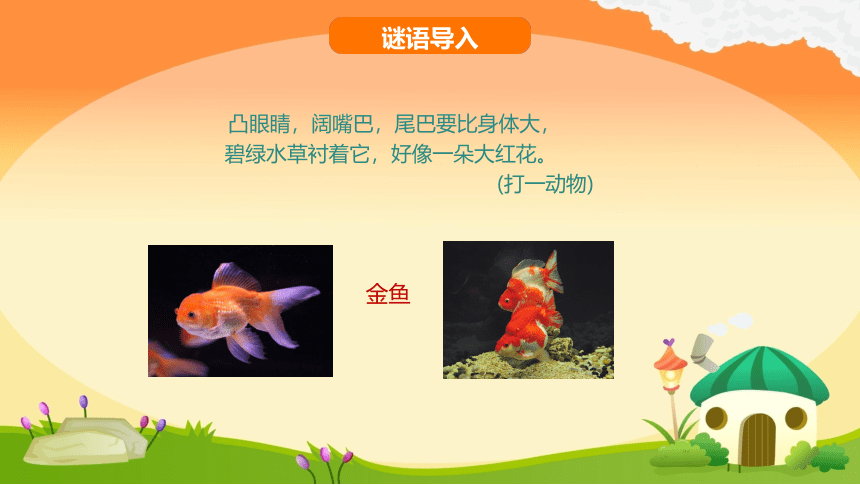 谜语导入

凸眼睛，阔嘴巴，尾巴要比身体大，
碧绿水草衬着它，好像一朵大红花。
(打一动物)

金鱼